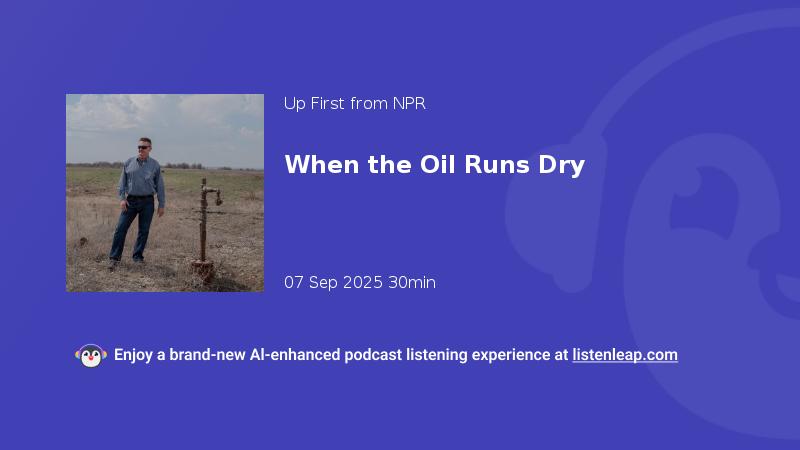 Up First from NPR

When the Oil Runs Dry

07 Sep 2025 30min

Enjoy a brand-new AI-enhanced podcast listening experience at listenleap.com